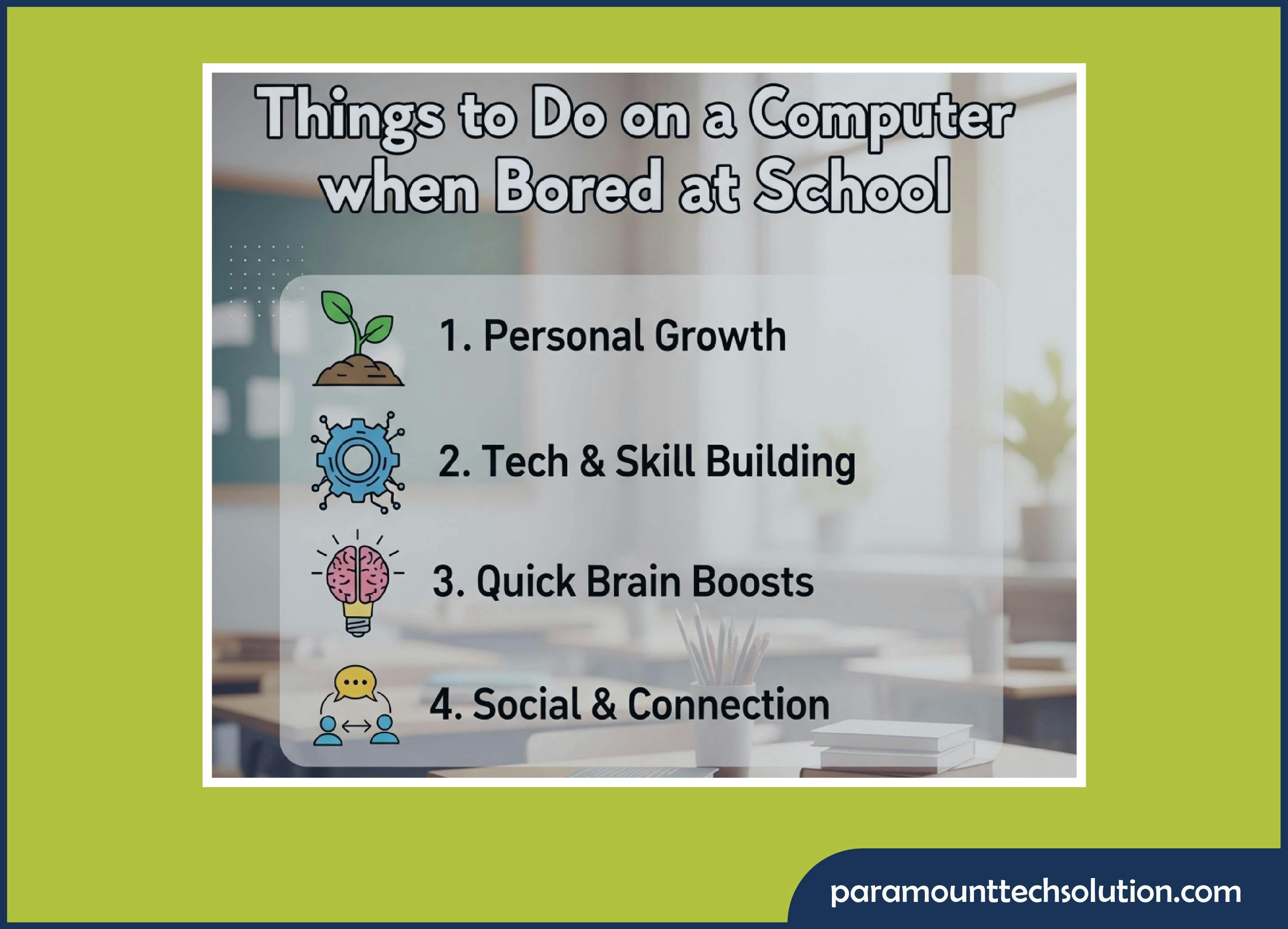 Things to Do on a Computer when Bored at School

1. Personal Growth

2. Tech & Skill Building

3. Quick Brain Boosts

4. Social & Connection

paramounttechsolution.com